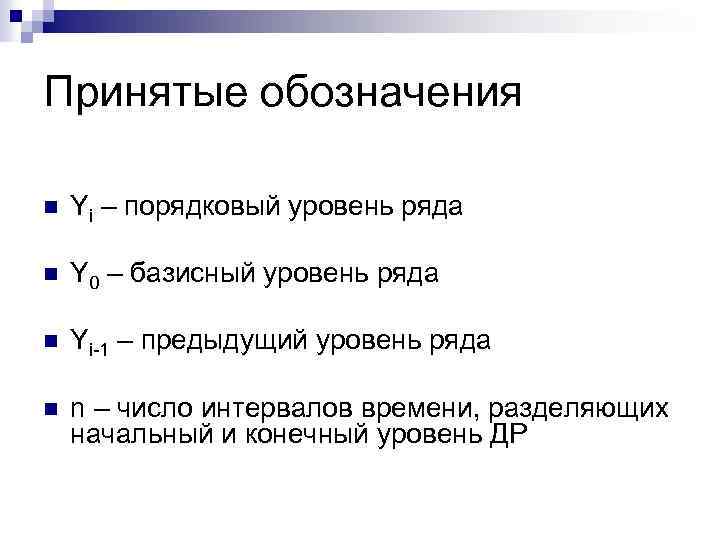 Принятые обозначения

- $Y_i$ – порядковый уровень ряда
- $Y_0$ – базисный уровень ряда
- $Y_{i-1}$ – предыдущий уровень ряда
- n – число интервалов времени, разделяющих начальный и конечный уровень ДР